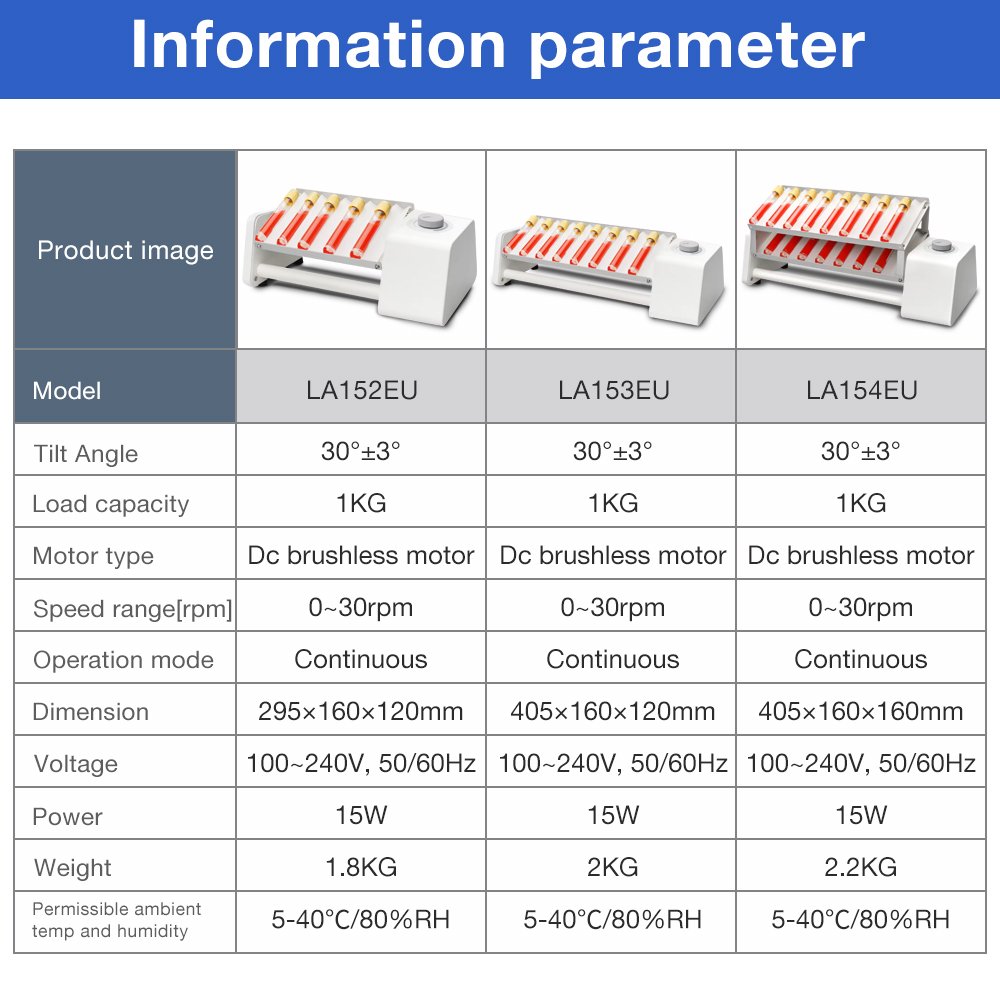 Information parameter

| Product image | | | |
|---|---|---|---|
| Model | LA152EU | LA153EU | LA154EU |
| Tilt Angle | 30°±3° | 30°±3° | 30°±3° |
| Load capacity | 1KG | 1KG | 1KG |
| Motor type | Dc brushless motor | Dc brushless motor | Dc brushless motor |
| Speed range[rpm] | 0~30rpm | 0~30rpm | 0~30rpm |
| Operation mode | Continuous | Continuous | Continuous |
| Dimension | 295×160×120mm | 405×160×120mm | 405×160×160mm |
| Voltage | 100~240V, 50/60Hz | 100~240V, 50/60Hz | 100~240V, 50/60Hz |
| Power | 15W | 15W | 15W |
| Weight | 1.8KG | 2KG | 2.2KG |
| Permissible ambient temp and humidity | 5-40°C/80%RH | 5-40°C/80%RH | 5-40°C/80%RH |